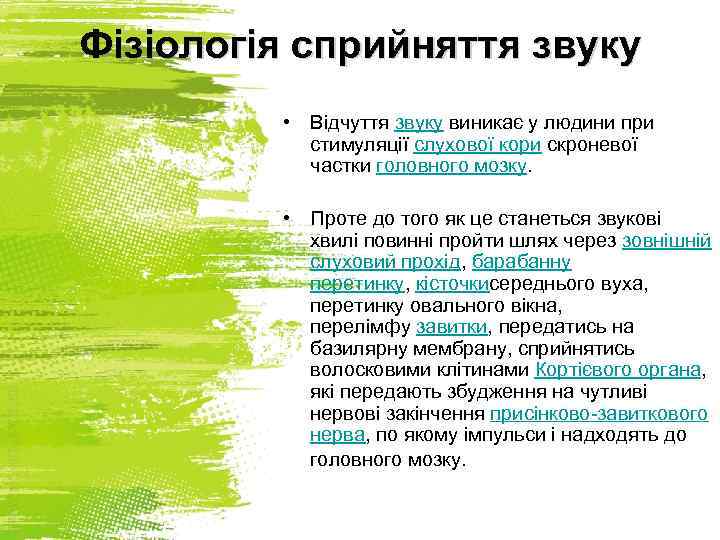 Фізіологія сприйняття звуку

• Відчуття звуку виникає у людини при стимуляції слухової кори скроневої частки головного мозку.

• Проте до того як це станеться звукові хвилі повинні пройти шлях через зовнішній слуховий прохід, барабанну перетинку, кісточкисереднього вуха, перетинку овального вікна, перелімфу завитки, передатись на базилярну мембрану, сприйнятись волосковими клітинами Кортієвого органа, які передають збудження на чутливі нервові закінчення присінково-завиткового нерва, по якому імпульси і надходять до головного мозку.